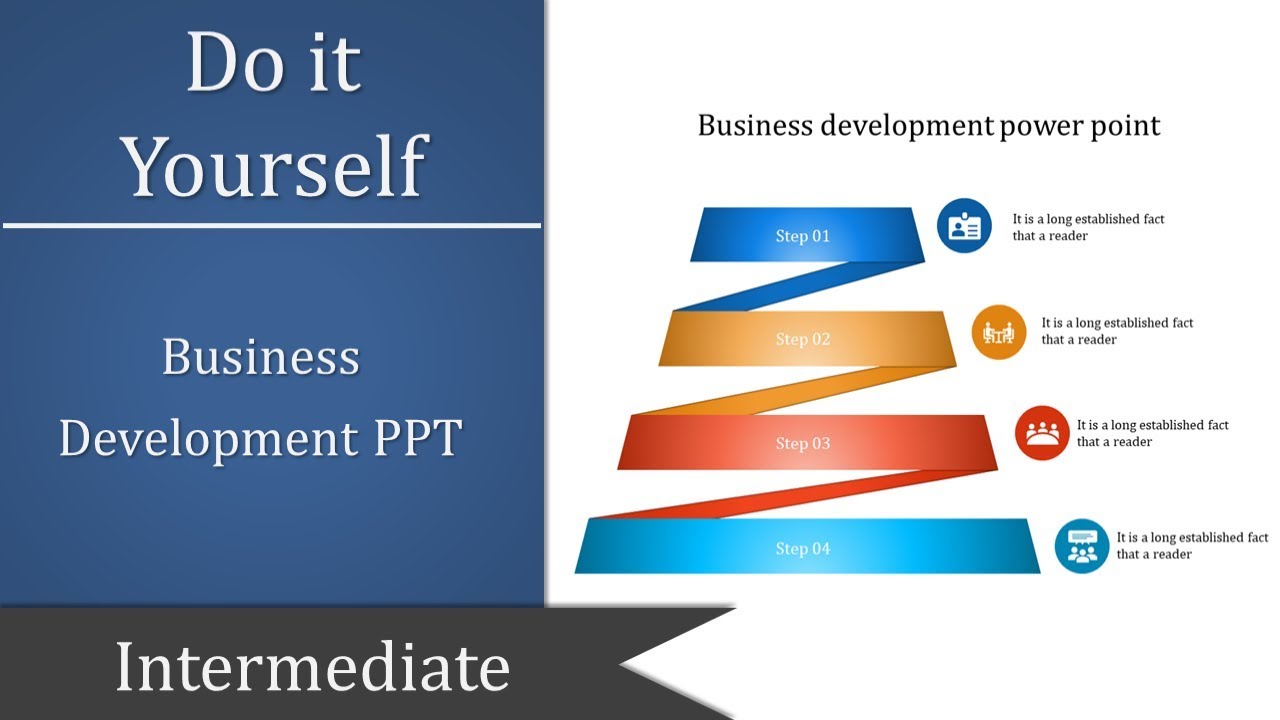 Do it Yourself

Business Development PPT

Intermediate

Business development power point

Step 01

It is a long established fact that a reader

Step 02

It is a long established fact that a reader

Step 03

It is a long established fact that a reader

Step 04

It is a long established fact that a reader